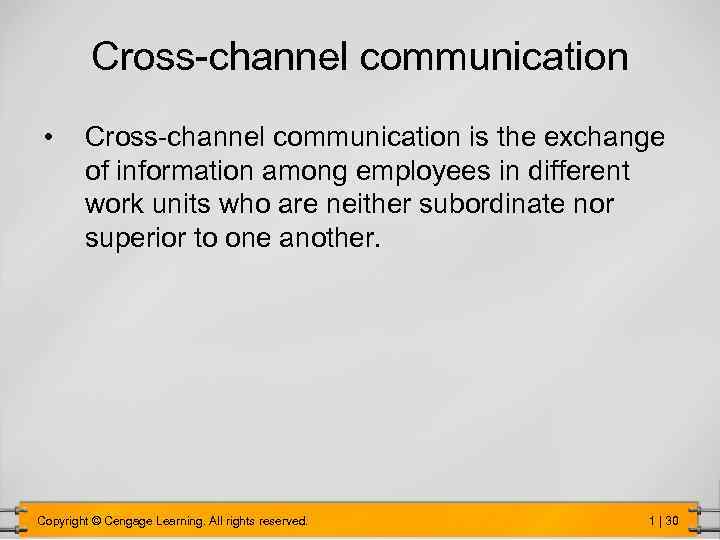 Cross-channel communication

• Cross-channel communication is the exchange of information among employees in different work units who are neither subordinate nor superior to one another.

Copyright © Cengage Learning. All rights reserved.

1 | 30